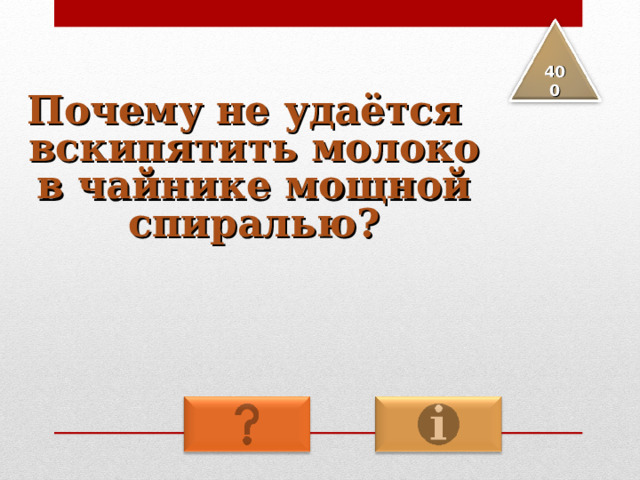 400

Почему не удаётся вскипятить молоко в чайнике мощной спиралью?

?

i